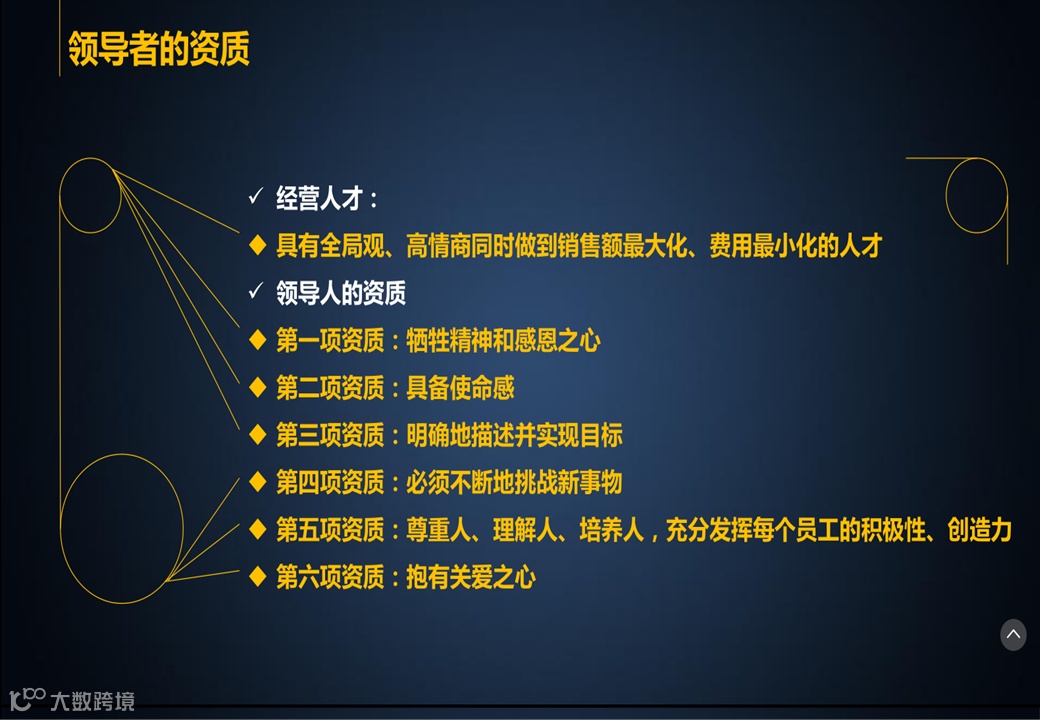 领导者的资质

✓ 经营人才：
◆ 具有全局观、高情商同时做到销售额最大化、费用最小化的人才
✓ 领导人的资质
◆ 第一项资质：牺牲精神和感恩之心
◆ 第二项资质：具备使命感
◆ 第三项资质：明确地描述并实现目标
◆ 第四项资质：必须不断地挑战新事物
◆ 第五项资质：尊重人、理解人、培养人，充分发挥每个员工的积极性、创造力
◆ 第六项资质：抱有关爱之心

大数跨境